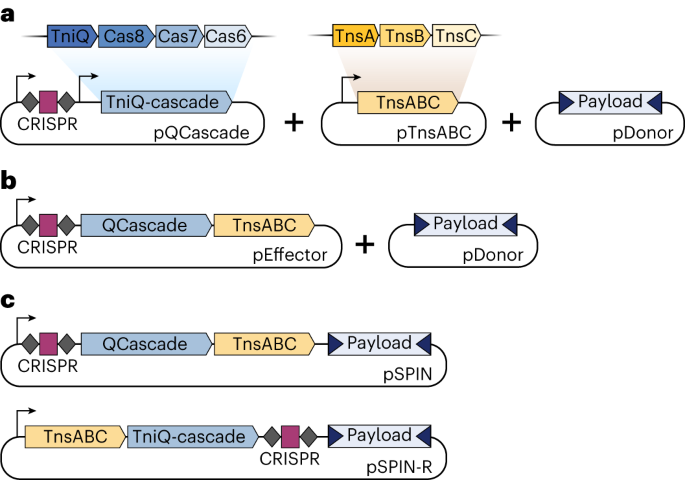 a

TniQ Cas8 Cas7 Cas6

TnsA TnsB TnsC

CRISPR TniQ-cascade pQCascade + TnsABC pTnsABC + Payload pDonor

b

CRISPR QCascade TnsABC pEffector + Payload pDonor

c

CRISPR QCascade TnsABC Payload pSPIN

TnsABC TniQ-cascade CRISPR Payload pSPIN-R